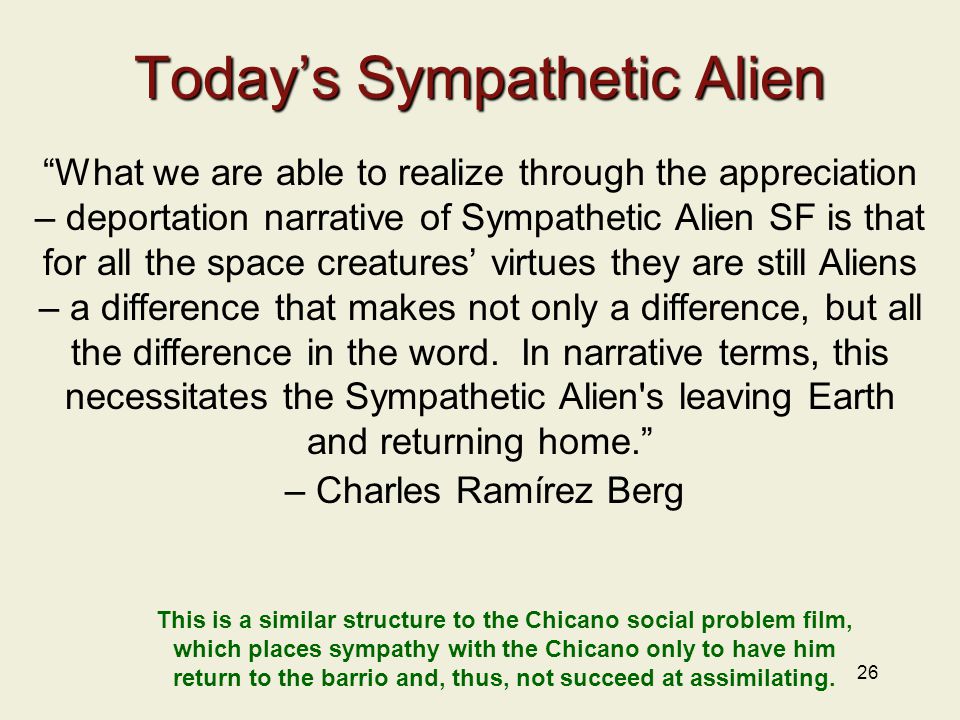 Today’s Sympathetic Alien

“What we are able to realize through the appreciation – deportation narrative of Sympathetic Alien SF is that for all the space creatures’ virtues they are still Aliens – a difference that makes not only a difference, but all the difference in the word. In narrative terms, this necessitates the Sympathetic Alien's leaving Earth and returning home.”

– Charles Ramírez Berg

This is a similar structure to the Chicano social problem film, which places sympathy with the Chicano only to have him return to the barrio and, thus, not succeed at assimilating.

26